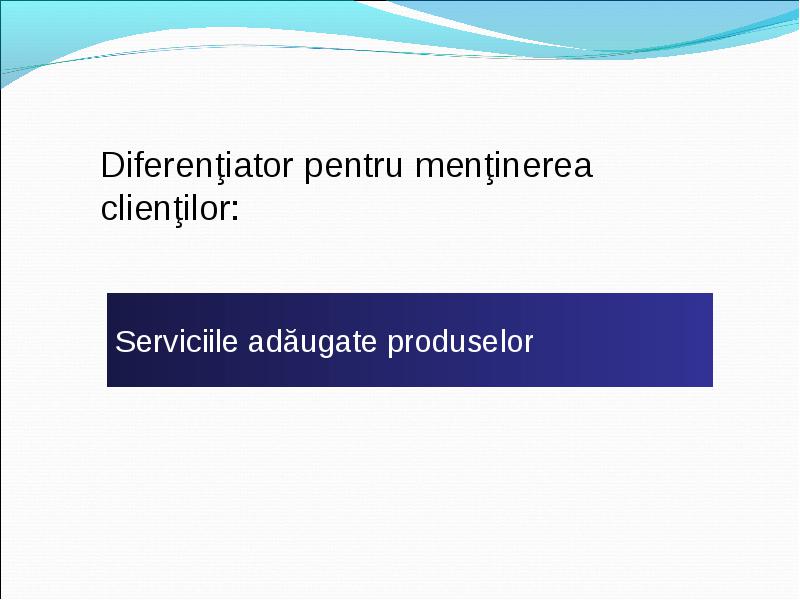 Diferenţiator pentru menţinerea clienţilor:

Serviciile adăugate produselor